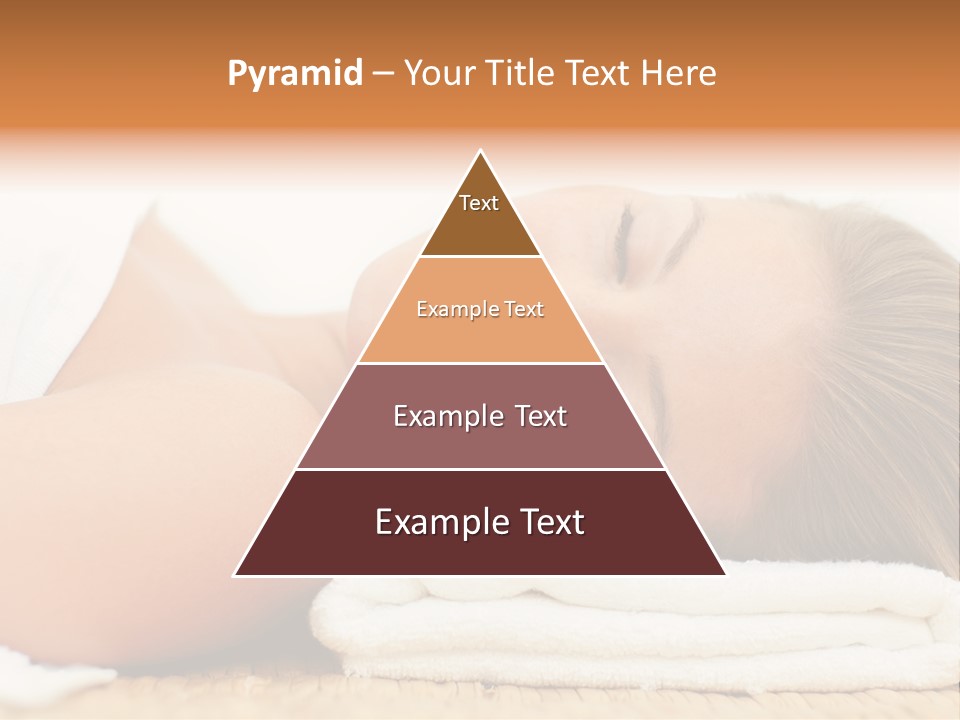 Pyramid – Your Title Text Here

Text

Example Text

Example Text

Example Text